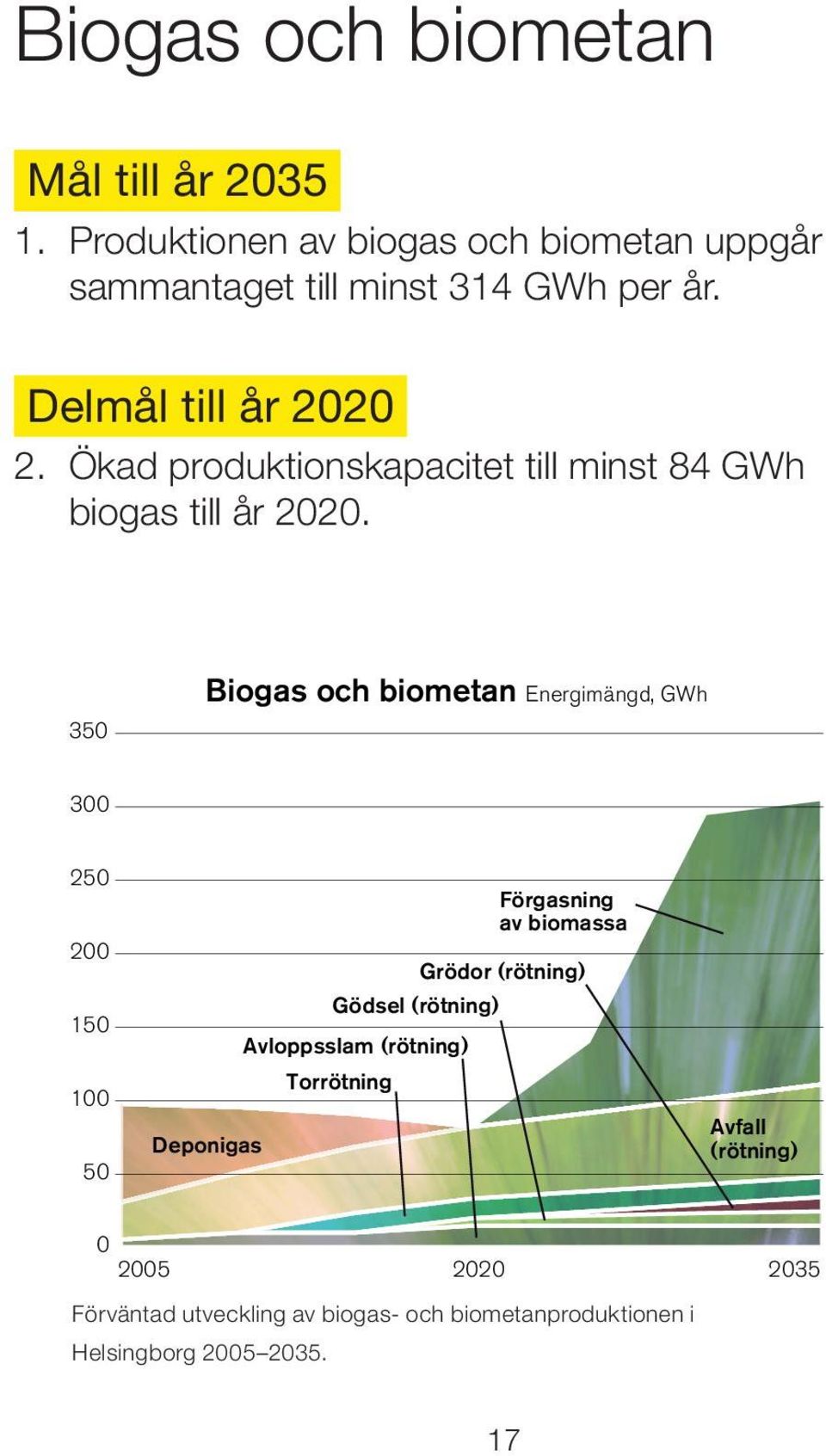 Biogas och biometan

Mål till år 2035

1. Produktionen av biogas och biometan uppgår sammantaget till minst 314 GWh per år.

Delmål till år 2020

2. Ökad produktionskapacitet till minst 84 GWh biogas till år 2020.

Biogas och biometan Energimängd, GWh

350
300
250
200
150
100
50
0

Förgasning av biomassa
Grödor (rötning)
Gödsel (rötning)
Avloppsslam (rötning)
Torrötning
Deponigas
Avfall (rötning)

2005
2020
2035

Förväntad utveckling av biogas- och biometanproduktionen i Helsingborg 2005–2035.

17